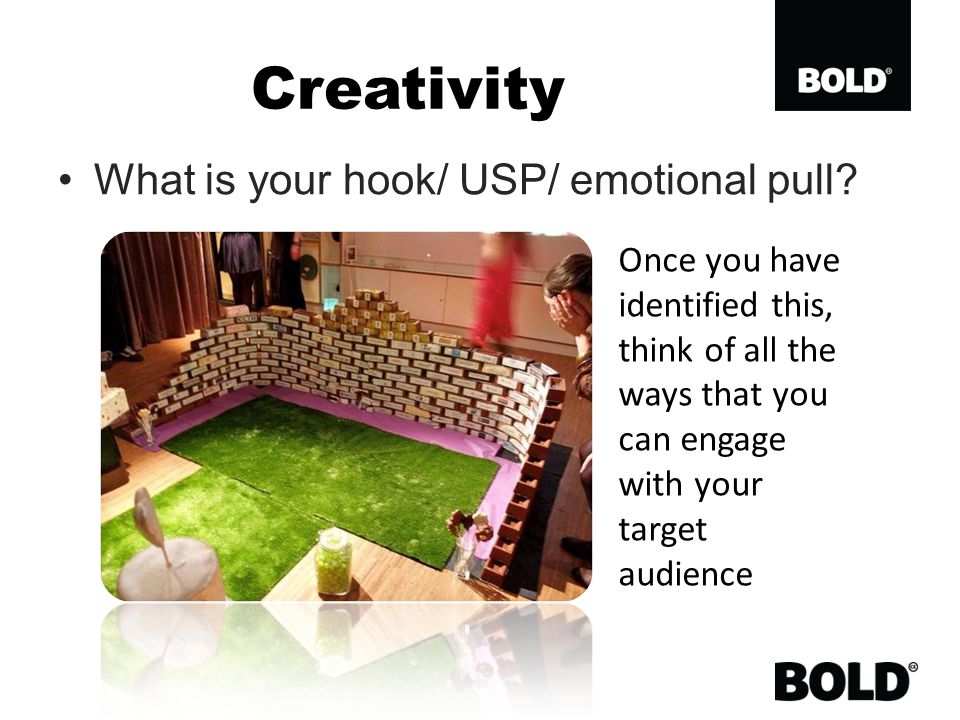 Creativity

BOLD®

• What is your hook/ USP/ emotional pull?

Once you have identified this, think of all the ways that you can engage with your target audience

BOLD®